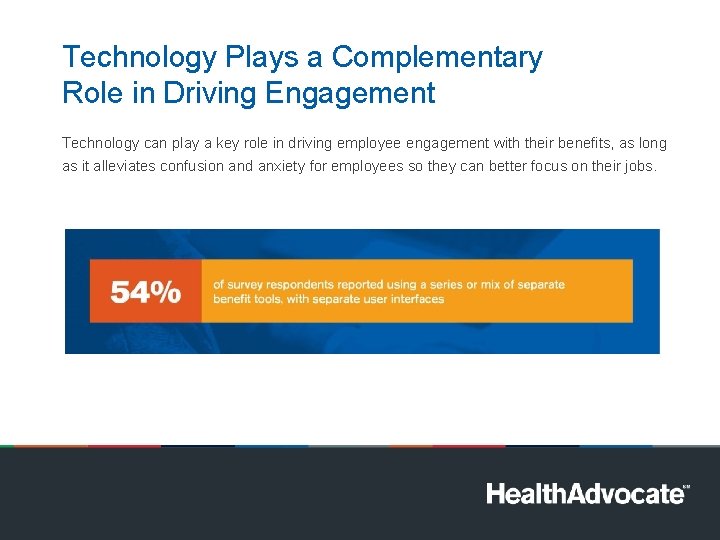 Technology Plays a Complementary Role in Driving Engagement

Technology can play a key role in driving employee engagement with their benefits, as long as it alleviates confusion and anxiety for employees so they can better focus on their jobs.

54%

of survey respondents reported using a series or mix of separate benefit tools, with separate user interfaces

HealthAdvocate℠